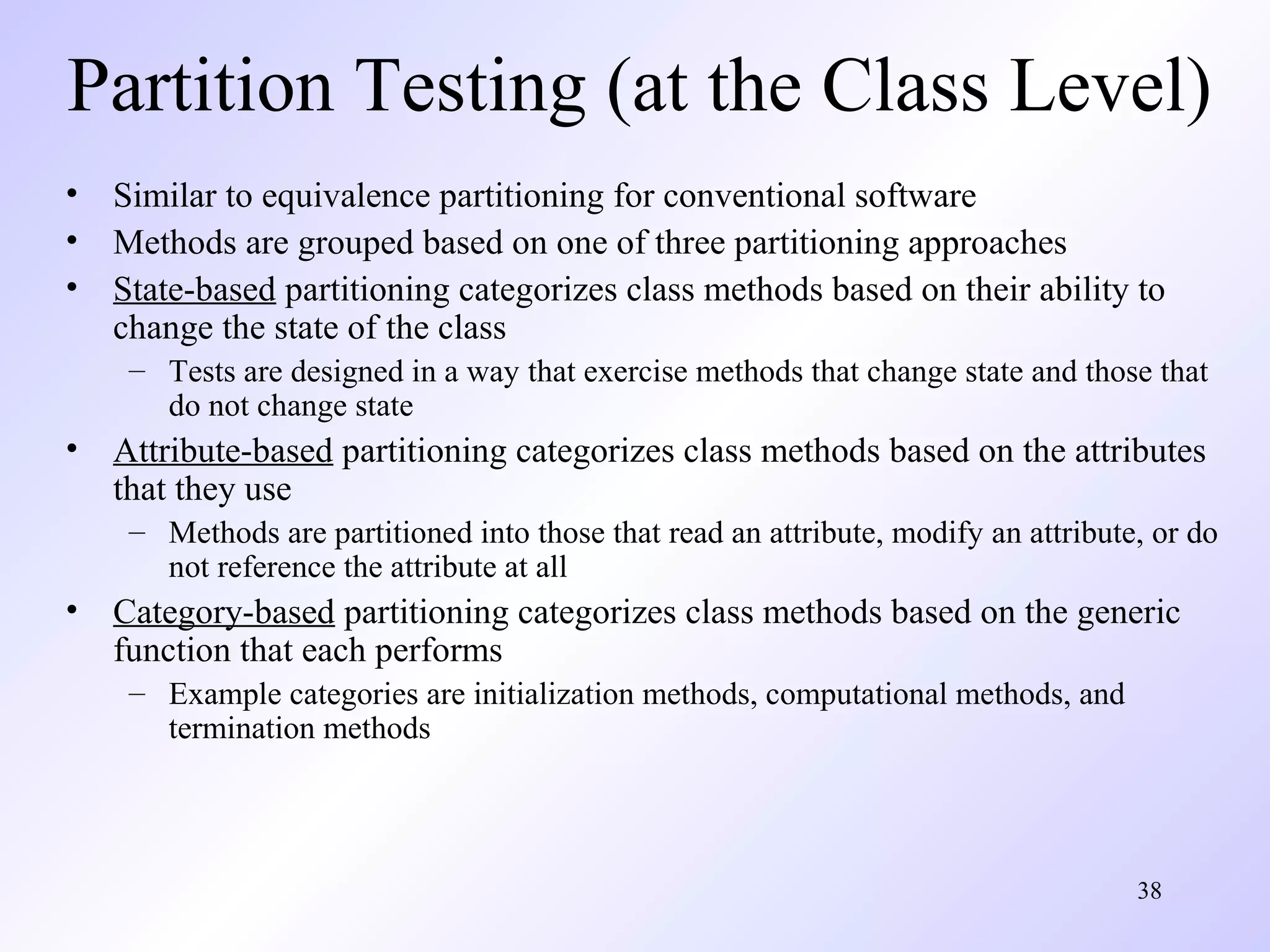 Partition Testing (at the Class Level)

• Similar to equivalence partitioning for conventional software
• Methods are grouped based on one of three partitioning approaches
• State-based partitioning categorizes class methods based on their ability to change the state of the class
  – Tests are designed in a way that exercise methods that change state and those that do not change state
• Attribute-based partitioning categorizes class methods based on the attributes that they use
  – Methods are partitioned into those that read an attribute, modify an attribute, or do not reference the attribute at all
• Category-based partitioning categorizes class methods based on the generic function that each performs
  – Example categories are initialization methods, computational methods, and termination methods

38